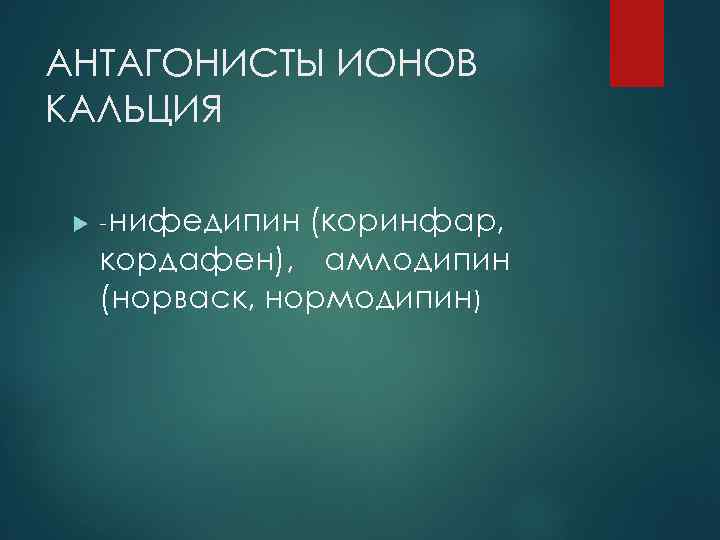 АНТАГОНИСТЫ ИОНОВ КАЛЬЦИЯ

-нифедипин (коринфар, кордафен), амлодипин (норваск, нормодипин)